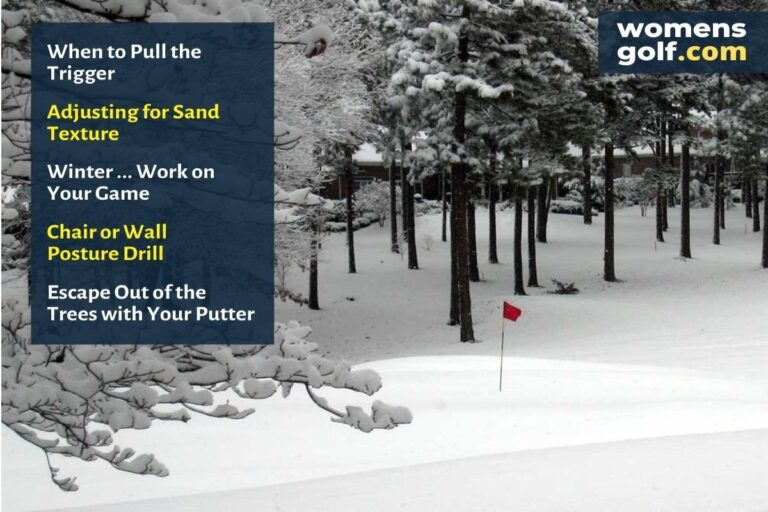 When to Pull the Trigger

Adjusting for Sand Texture

Winter ... Work on Your Game

Chair or Wall Posture Drill

Escape Out of the Trees with Your Putter

womens golf.com